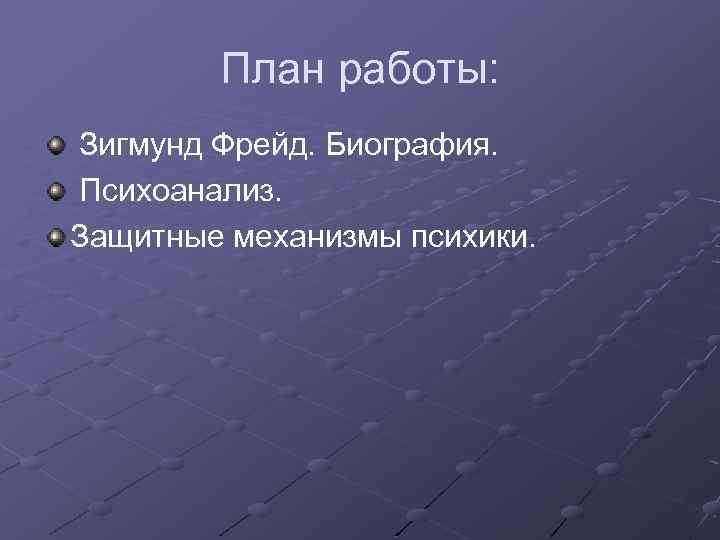 План работы:

Зигмунд Фрейд. Биография.
Психоанализ.
Защитные механизмы психики.